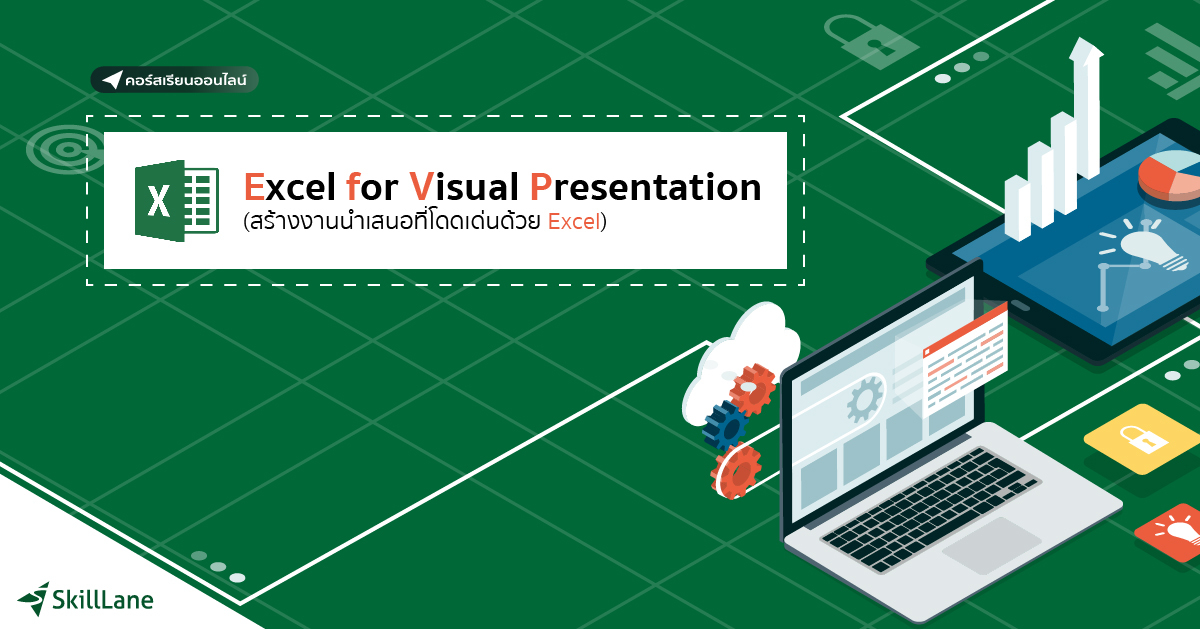 คอร์สเรียนออนไลน์

X

Excel for Visual Presentation
(สร้างงานนำเสนอที่โดดเด่นด้วย Excel)

SkillLane